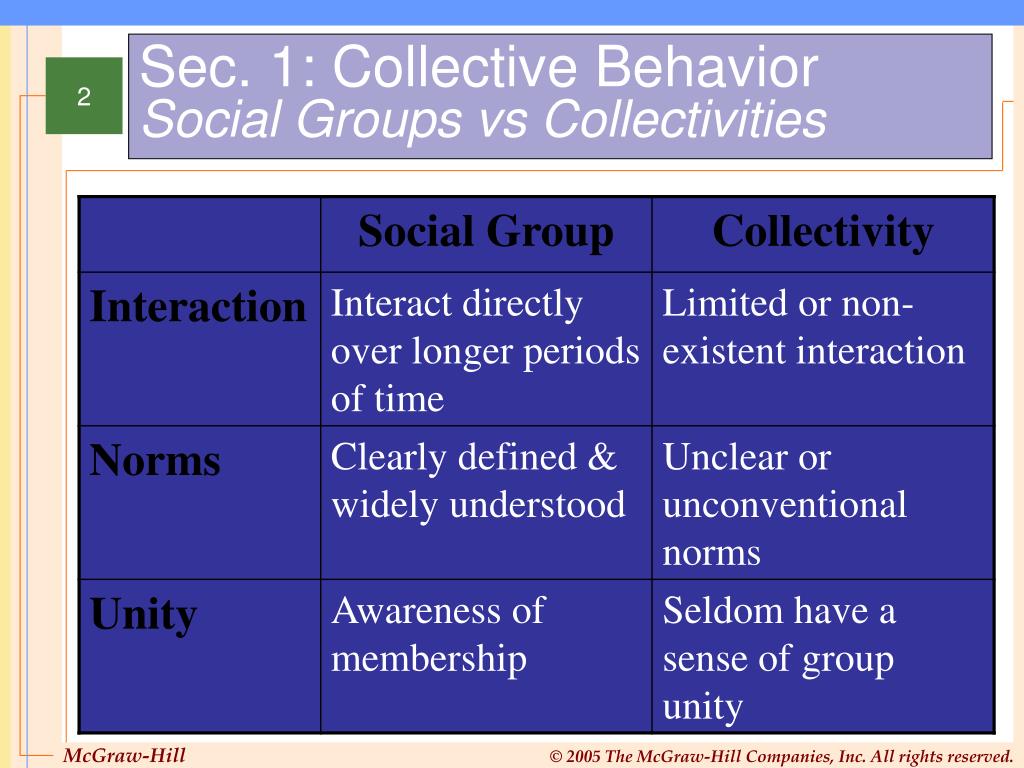 2

Sec. 1: Collective Behavior
Social Groups vs Collectivities

| | Social Group | Collectivity |
|---|---|---|
| Interaction | Interact directly over longer periods of time | Limited or non-existent interaction |
| Norms | Clearly defined & widely understood | Unclear or unconventional norms |
| Unity | Awareness of membership | Seldom have a sense of group unity |

McGraw-Hill

© 2005 The McGraw-Hill Companies, Inc. All rights reserved.